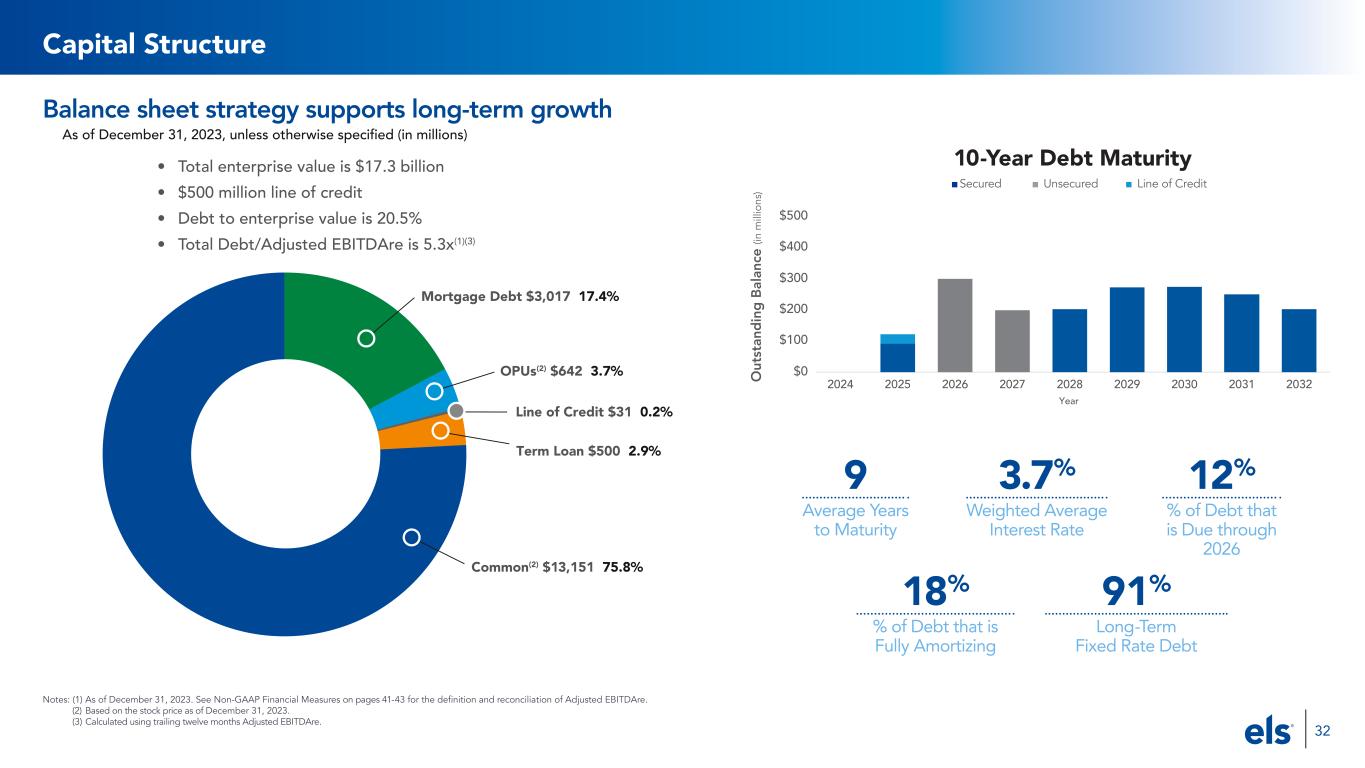 Capital Structure

Balance sheet strategy supports long-term growth

As of December 31, 2023, unless otherwise specified (in millions)

• Total enterprise value is $17.3 billion
• $500 million line of credit
• Debt to enterprise value is 20.5%
• Total Debt/Adjusted EBITDAre is 5.3x$^{(1)(3)}$

Mortgage Debt $3,017 17.4%
OPUs$^{(2)}$ $642 3.7%
Line of Credit $31 0.2%
Term Loan $500 2.9%
Common$^{(2)}$ $13,151 75.8%

10-Year Debt Maturity

Secured Unsecured Line of Credit

Outstanding Balance (in millions)

$500
$400
$300
$200
$100
$0

2024 2025 2026 2027 2028 2029 2030 2031 2032

Year

9
Average Years to Maturity

3.7%
Weighted Average Interest Rate

12%
% of Debt that is Due through 2026

18%
% of Debt that is Fully Amortizing

91%
Long-Term Fixed Rate Debt

Notes: (1) As of December 31, 2023. See Non-GAAP Financial Measures on pages 41-43 for the definition and reconciliation of Adjusted EBITDAre.
(2) Based on the stock price as of December 31, 2023.
(3) Calculated using trailing twelve months Adjusted EBITDAre.

els
32